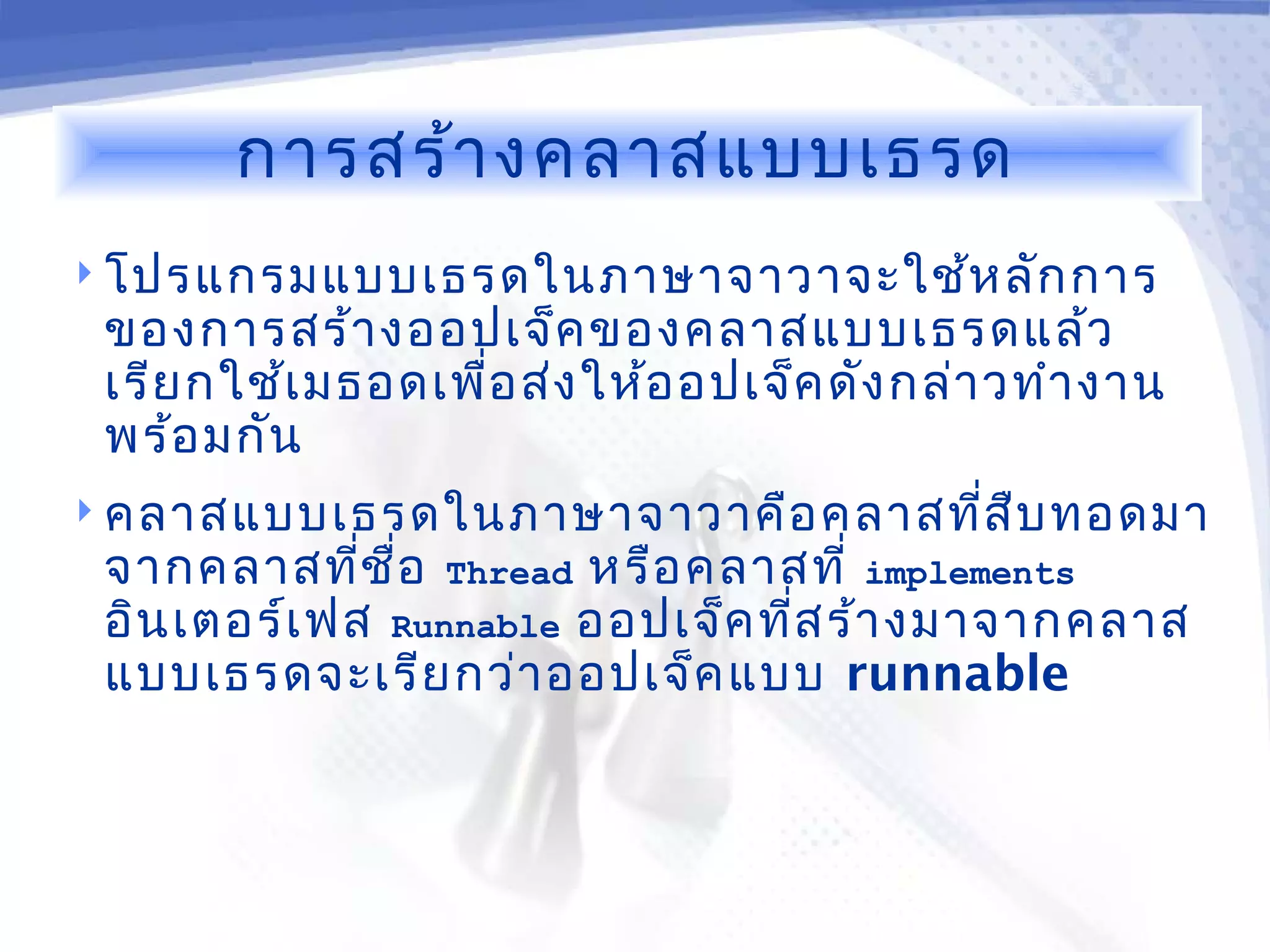 การสร้างคลาสแบบเธรด

โปรแกรมแบบเธรดในภาษาจาวาจะใช้หลักการของการสร้างออปเจ็คของคลาสแบบเธรดแล้วเรียกใช้เมธอดเพื่อส่งให้ออปเจ็คดังกล่าวทำงานพร้อมกัน

คลาสแบบเธรดในภาษาจาวาคือคลาสที่สืบทอดมาจากคลาสที่ชื่อ Thread หรือคลาสที่ implements อินเตอร์เฟส Runnable ออปเจ็คที่สร้างมาจากคลาสแบบเธรดจะเรียกว่าออปเจ็คแบบ runnable